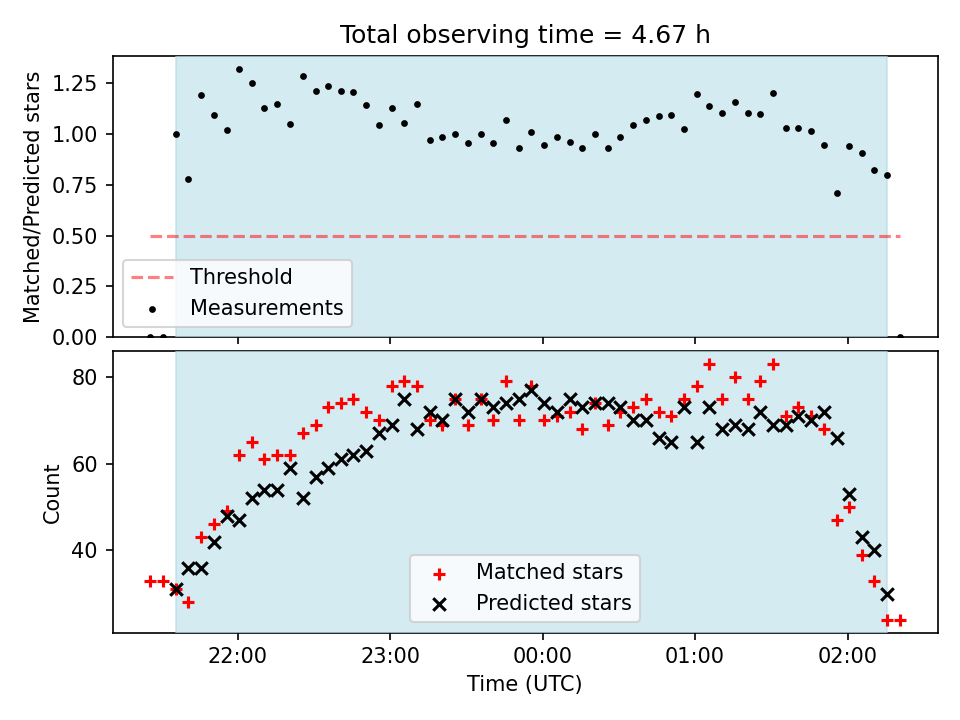 Total observing time = 4.67 h

Matched/Predicted stars

1.25
1.00
0.75
0.50
0.25
0.00

Threshold
Measurements

Count

80
60
40

Matched stars
Predicted stars

22:00
23:00
00:00
01:00
02:00

Time (UTC)